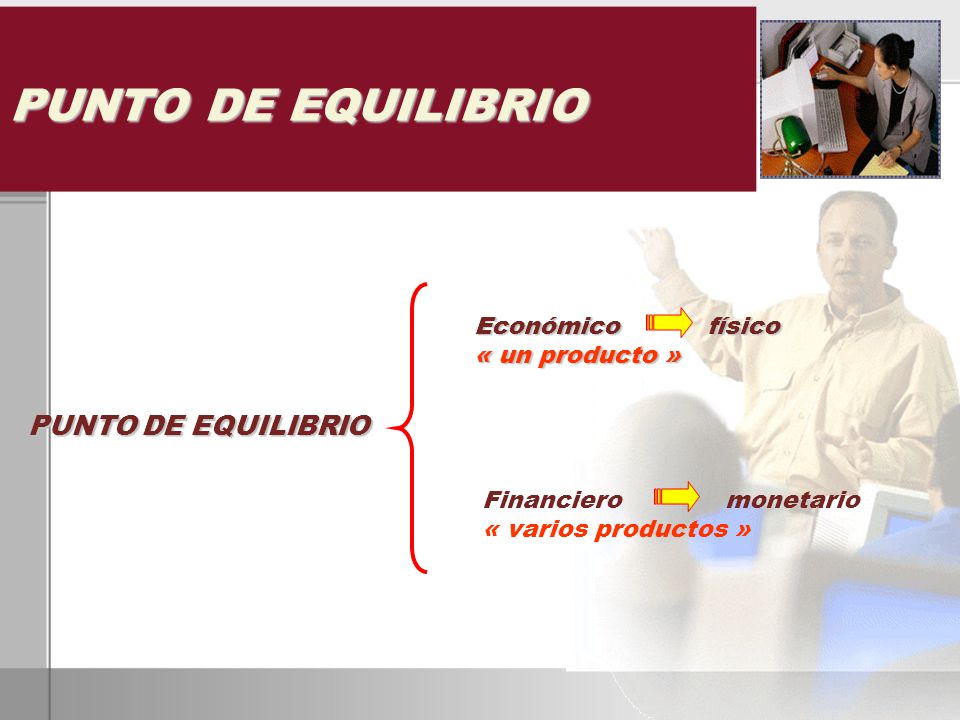 PUNTO DE EQUILIBRIO

PUNTO DE EQUILIBRIO

Económico físico
« un producto »

Financiero monetario
« varios productos »